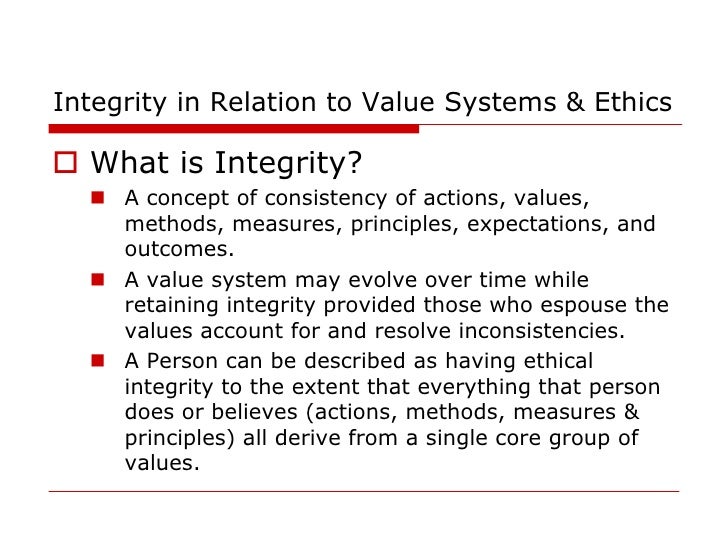 Integrity in Relation to Value Systems & Ethics

What is Integrity?

A concept of consistency of actions, values, methods, measures, principles, expectations, and outcomes.

A value system may evolve over time while retaining integrity provided those who espouse the values account for and resolve inconsistencies.

A Person can be described as having ethical integrity to the extent that everything that person does or believes (actions, methods, measures & principles) all derive from a single core group of values.